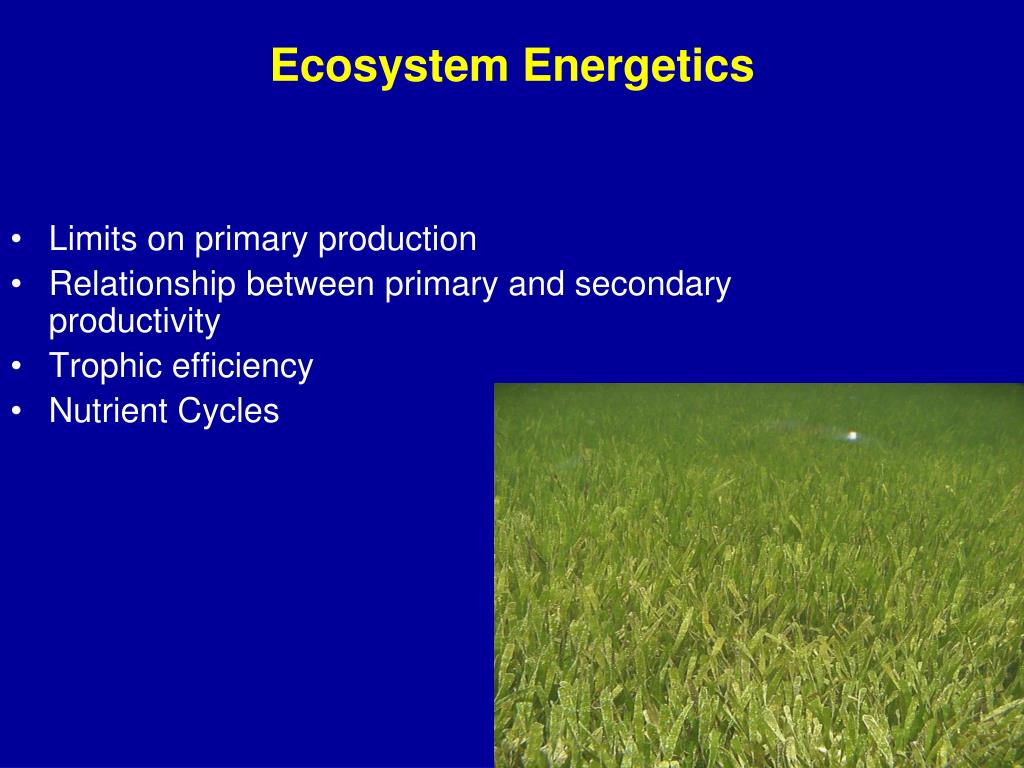 Ecosystem Energetics

• Limits on primary production
• Relationship between primary and secondary productivity
• Trophic efficiency
• Nutrient Cycles